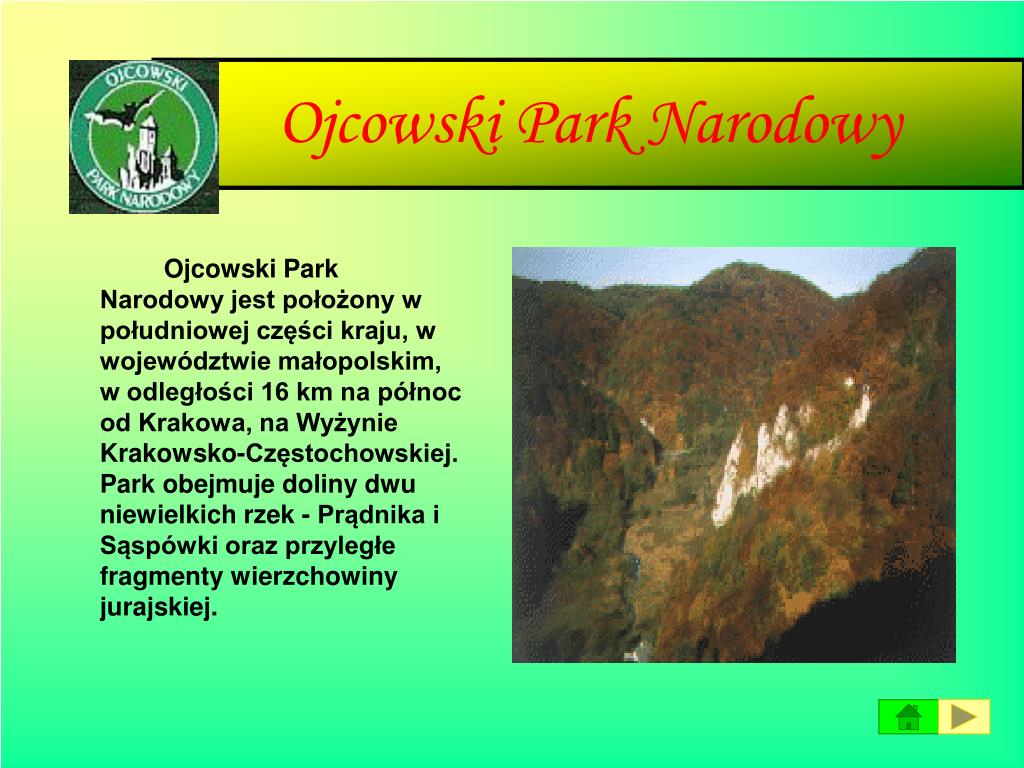 OJCOWSKI PARK NARODOWY

Ojcowski Park Narodowy

Ojcowski Park Narodowy jest położony w południowej części kraju, w województwie małopolskim, w odległości 16 km na północ od Krakowa, na Wyżynie Krakowsko-Częstochowskiej. Park obejmuje doliny dwu niewielkich rzek - Prądnika i Sąspówki oraz przyległe fragmenty wierzchowiny jurajskiej.